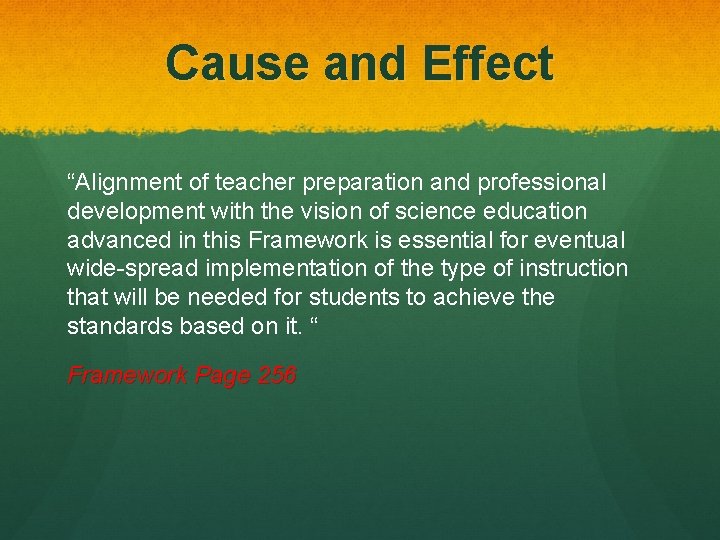 Cause and Effect

“Alignment of teacher preparation and professional development with the vision of science education advanced in this Framework is essential for eventual wide-spread implementation of the type of instruction that will be needed for students to achieve the standards based on it. “

Framework Page 256